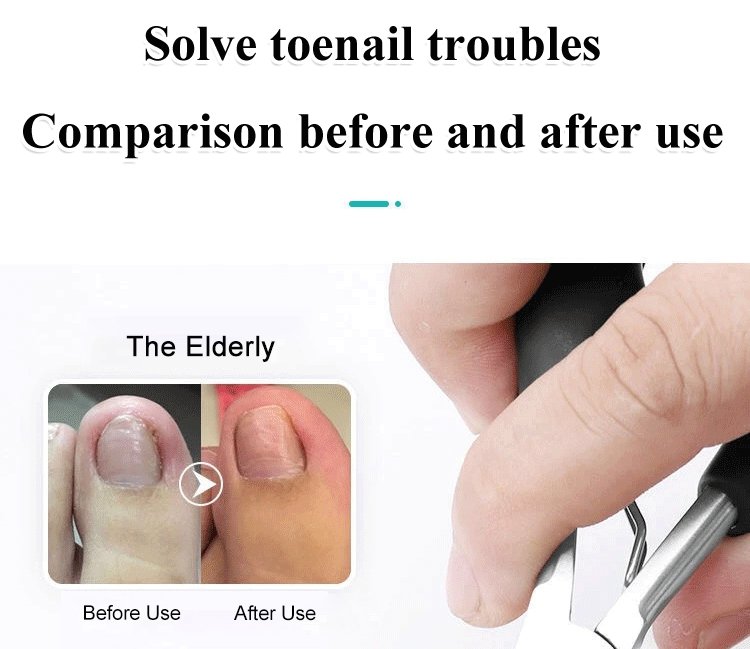 Solve toenail troubles

Comparison before and after use

The Elderly

Before Use

After Use